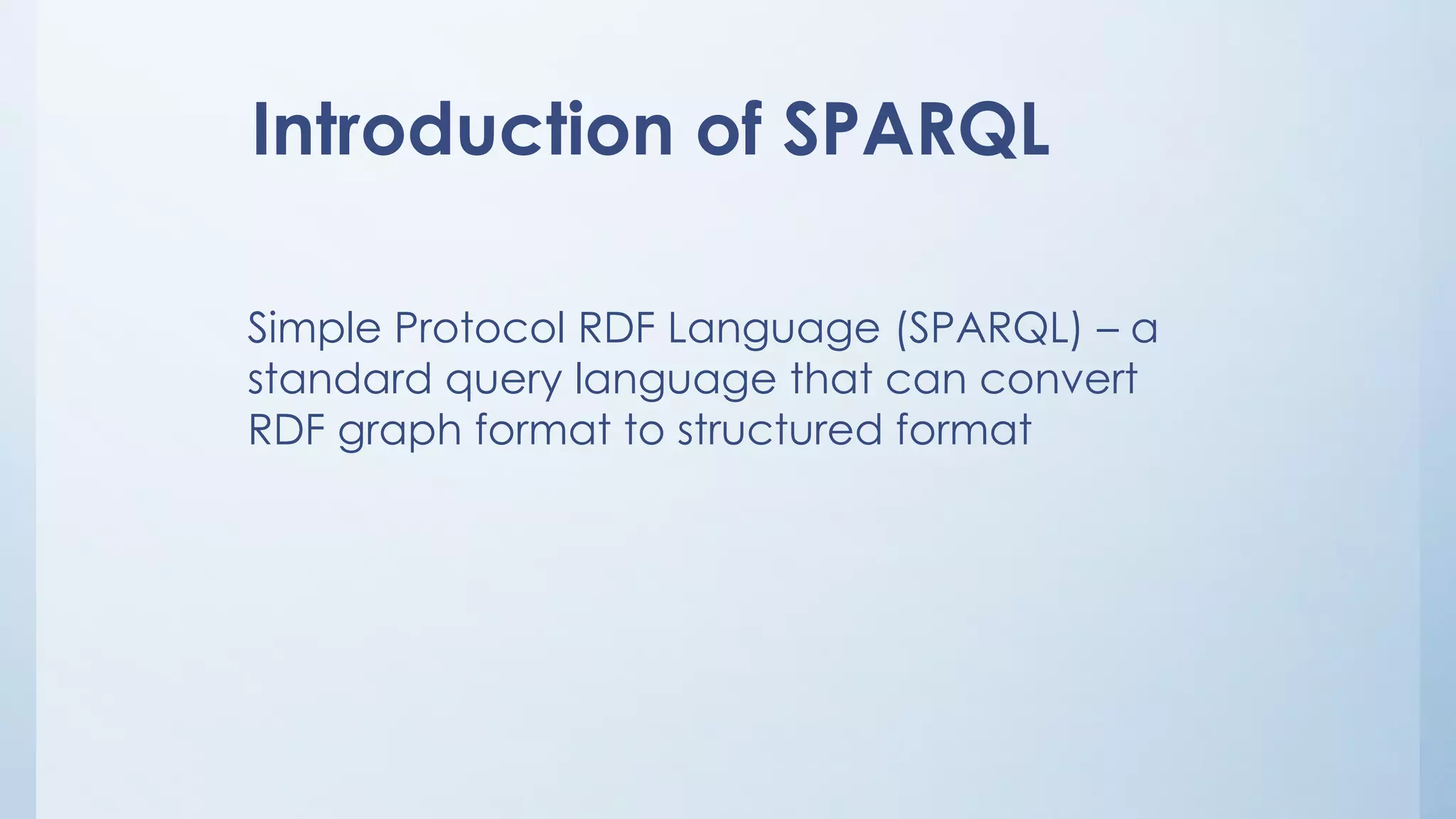 Introduction of SPARQL

Simple Protocol RDF Language (SPARQL) – a standard query language that can convert RDF graph format to structured format